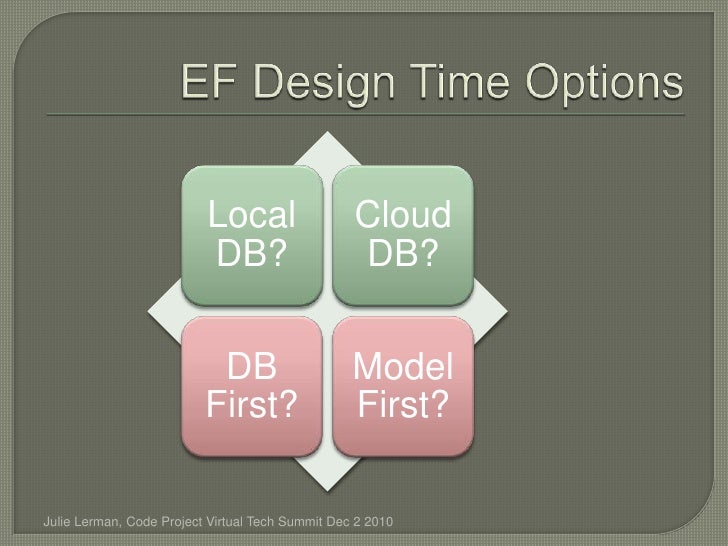 EF Design Time Options

Local DB?

Cloud DB?

DB First?

Model First?

Julie Lerman, Code Project Virtual Tech Summit Dec 2 2010